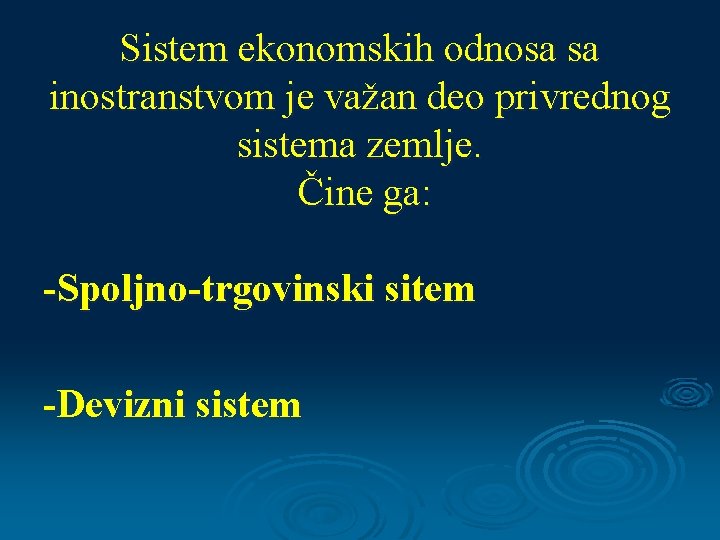 Sistem ekonomskih odnosa sa inostranstvom je važan deo privrednog sistema zemlje.
Čine ga:

-Spoljno-trgovinski sitem

-Devizni sistem